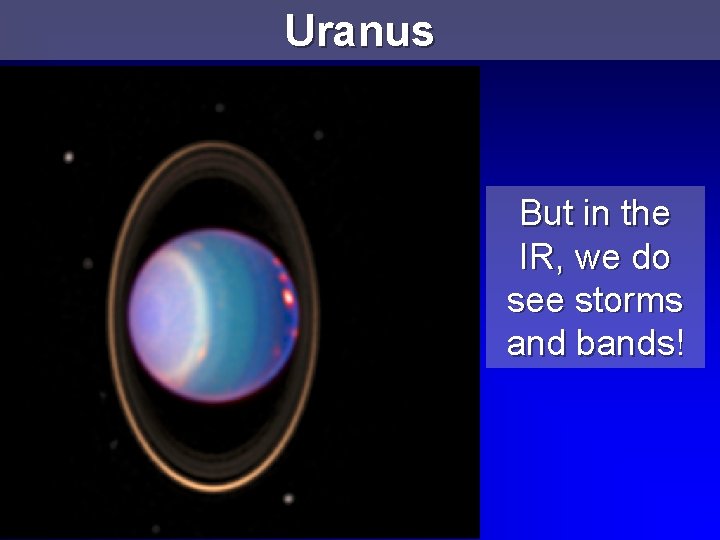 Uranus

But in the IR, we do see storms and bands!